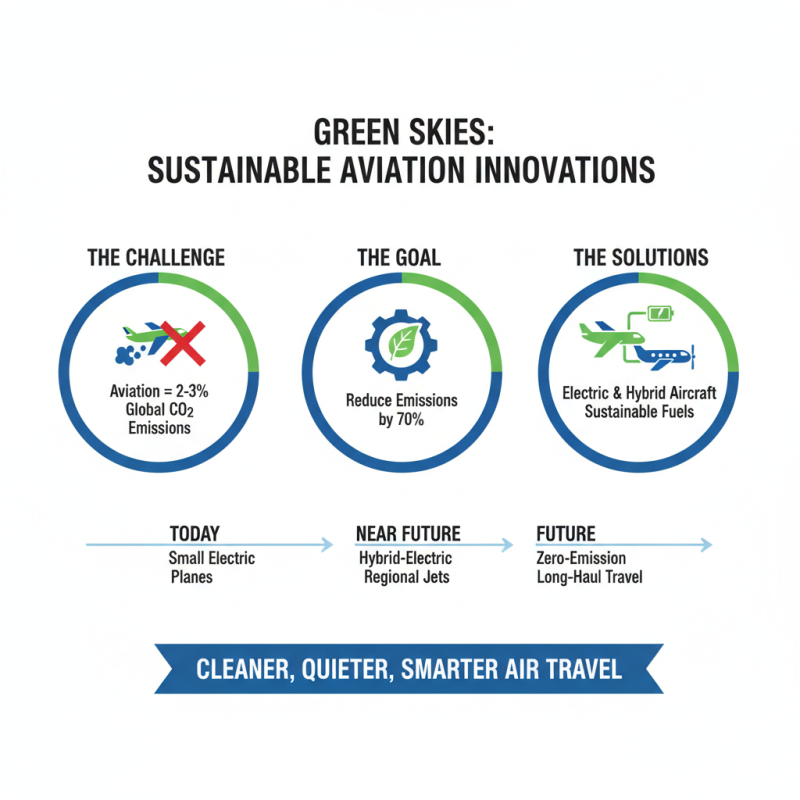 GREEN SKIES:
SUSTAINABLE AVIATION INNOVATIONS

THE CHALLENGE

Aviation = 2-3% Global $CO_2$ Emissions

THE GOAL

Reduce Emissions by 70%

THE SOLUTIONS

Electric & Hybrid Aircraft Sustainable Fuels

TODAY
Small Electric Planes

NEAR FUTURE
Hybrid-Electric Regional Jets

FUTURE
Zero-Emission Long-Haul Travel

CLEANER, QUIETER, SMARTER AIR TRAVEL